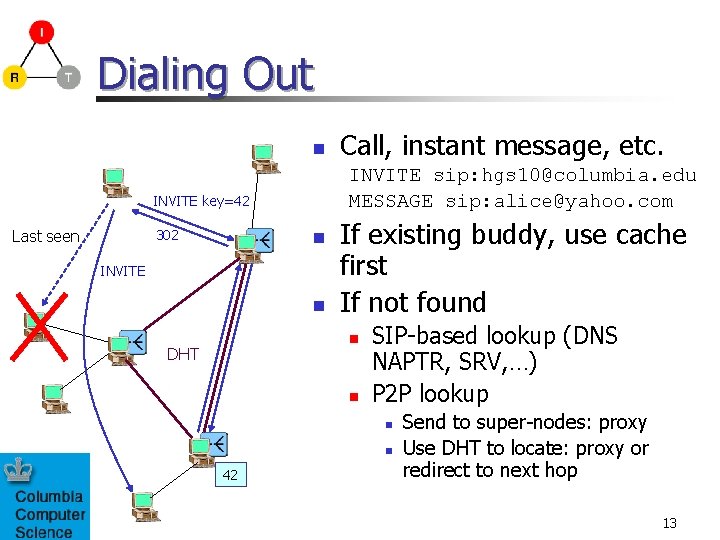 I

R

T

Dialing Out

INVITE key=42

302

Last seen

INVITE

DHT

42

Columbia Computer Science

- Call, instant message, etc.
  INVITE sip:hgs10@columbia.edu
  MESSAGE sip:alice@yahoo.com
- If existing buddy, use cache first
- If not found
  - SIP-based lookup (DNS NAPTR, SRV,…)
  - P2P lookup
    - Send to super-nodes: proxy
    - Use DHT to locate: proxy or redirect to next hop

13